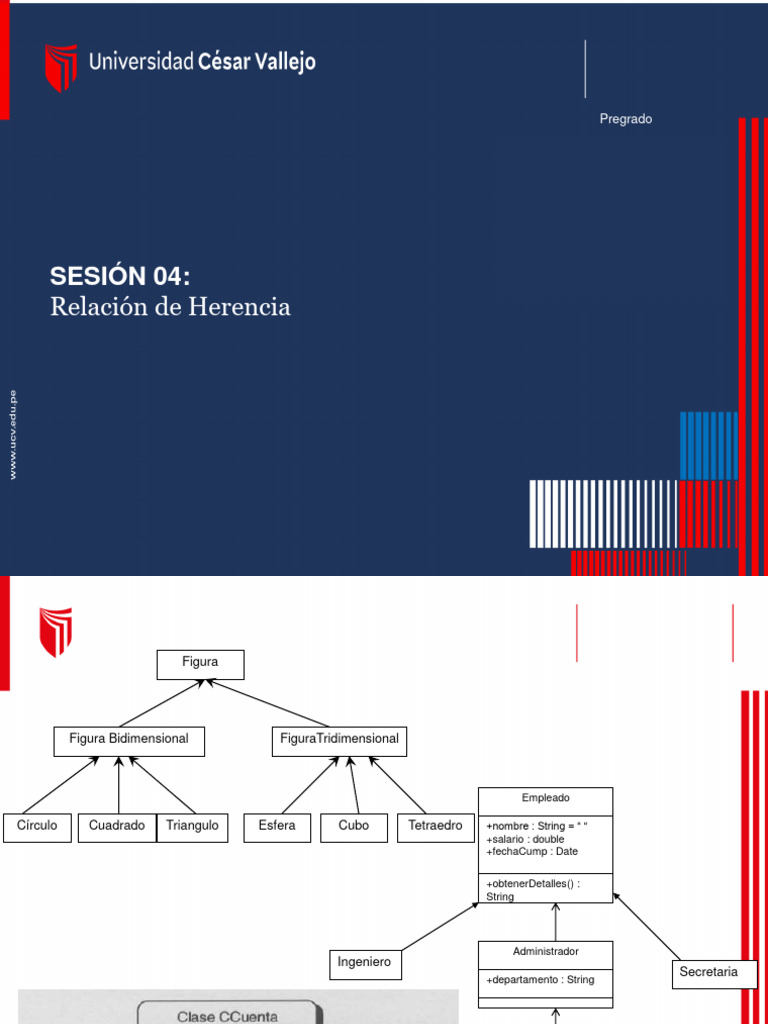 Universidad César Vallejo

Pregrado

SESIÓN 04:
Relación de Herencia

www.ucv.edu.pe

Figura

Figura Bidimensional

FiguraTridimensional

Círculo

Cuadrado

Triangulo

Esfera

Cubo

Tetraedro

Empleado

+nombre : String = " "
+salario : double
+fechaCump : Date

+obtenerDetalles() : String

Ingeniero

Administrador

+departamento : String

Secretaria

Clase CCuenta